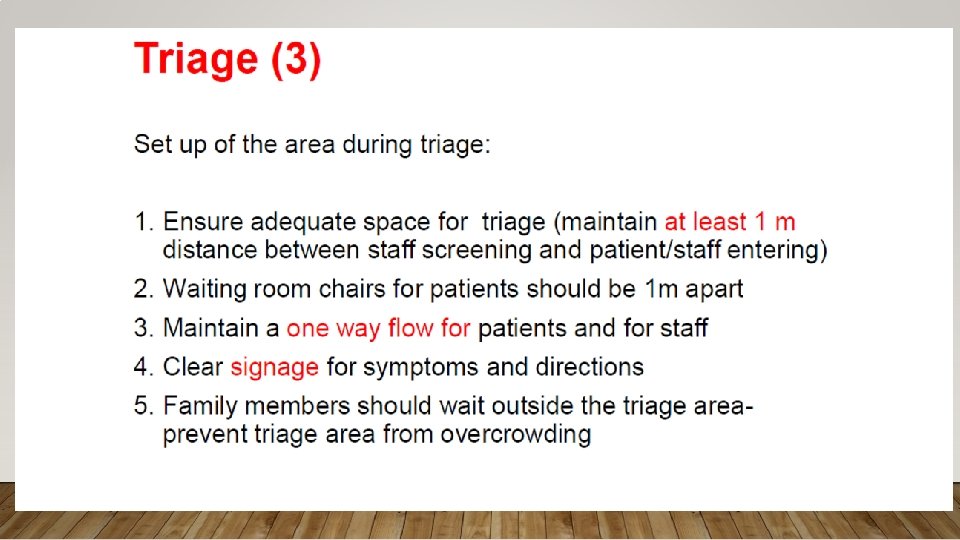 Triage (3)

Set up of the area during triage:

1. Ensure adequate space for triage (maintain at least 1 m distance between staff screening and patient/staff entering)
2. Waiting room chairs for patients should be 1m apart
3. Maintain a one way flow for patients and for staff
4. Clear signage for symptoms and directions
5. Family members should wait outside the triage area- prevent triage area from overcrowding